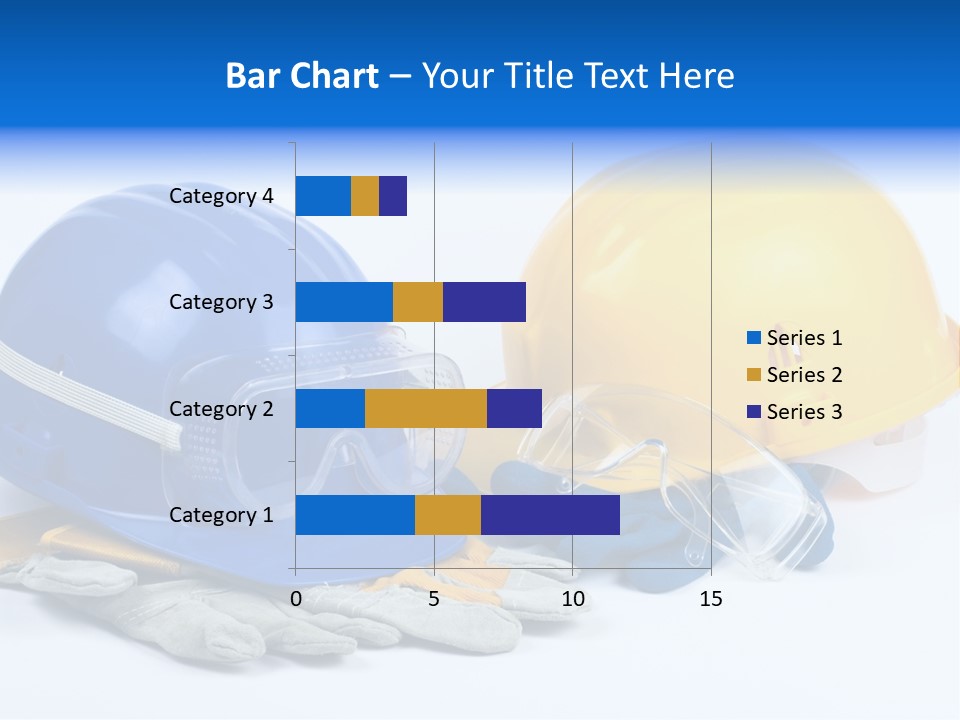 Bar Chart – Your Title Text Here

Category 4
Category 3
Category 2
Category 1

0
5
10
15

Series 1
Series 2
Series 3